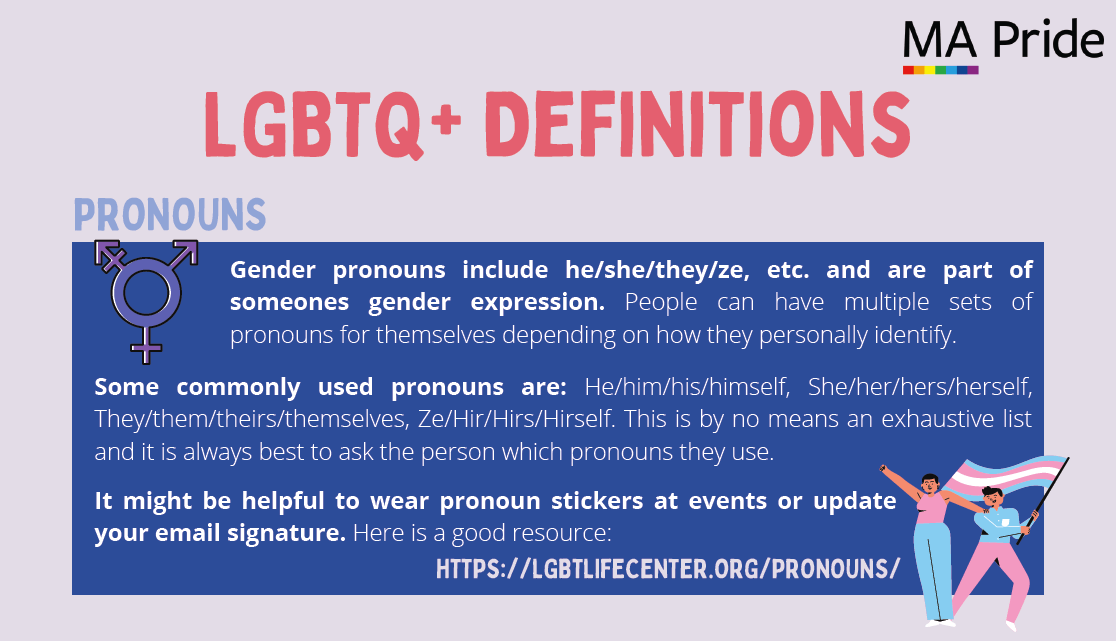 MA Pride

LGBTQ+ DEFINITIONS

PRONOUNS

Gender pronouns include he/she/they/ze, etc. and are part of someones gender expression. People can have multiple sets of pronouns for themselves depending on how they personally identify.

Some commonly used pronouns are: He/him/his/himself, She/her/hers/herself, They/them/theirs/themselves, Ze/Hir/Hirs/Hirself. This is by no means an exhaustive list and it is always best to ask the person which pronouns they use.

It might be helpful to wear pronoun stickers at events or update your email signature. Here is a good resource:

HTTPS://LGBTLIFECENTER.ORG/PRONOUNS/